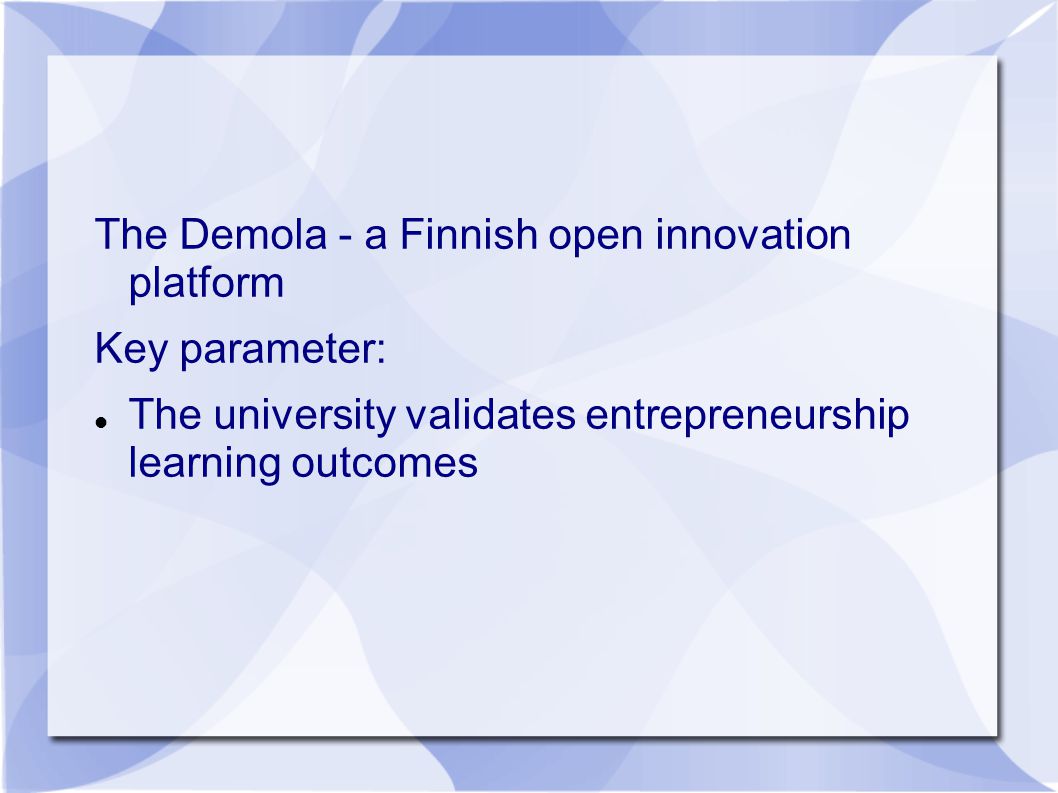 The Demola - a Finnish open innovation platform

Key parameter:

- The university validates entrepreneurship learning outcomes